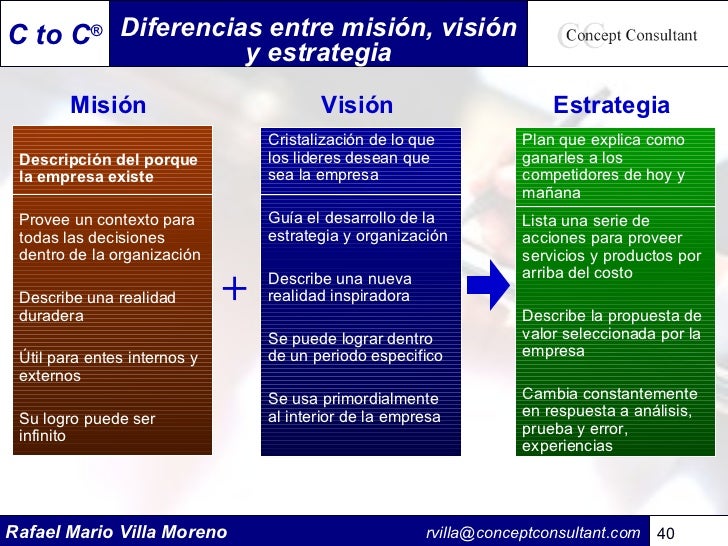 C to C®

Diferencias entre misión, visión y estrategia

CC Concept Consultant

Misión

Descripción del porque la empresa existe

Provee un contexto para todas las decisiones dentro de la organización

Describe una realidad duradera

Útil para entes internos y externos

Su logro puede ser infinito

+

Visión

Cristalización de lo que los lideres desean que sea la empresa

Guía el desarrollo de la estrategia y organización

Describe una nueva realidad inspiradora

Se puede lograr dentro de un periodo especifico

Se usa primordialmente al interior de la empresa

Estrategia

Plan que explica como ganarles a los competidores de hoy y mañana

Lista una serie de acciones para proveer servicios y productos por arriba del costo

Describe la propuesta de valor seleccionada por la empresa

Cambia constantemente en respuesta a análisis, prueba y error, experiencias

Rafael Mario Villa Moreno

rvilla@conceptconsultant.com

40